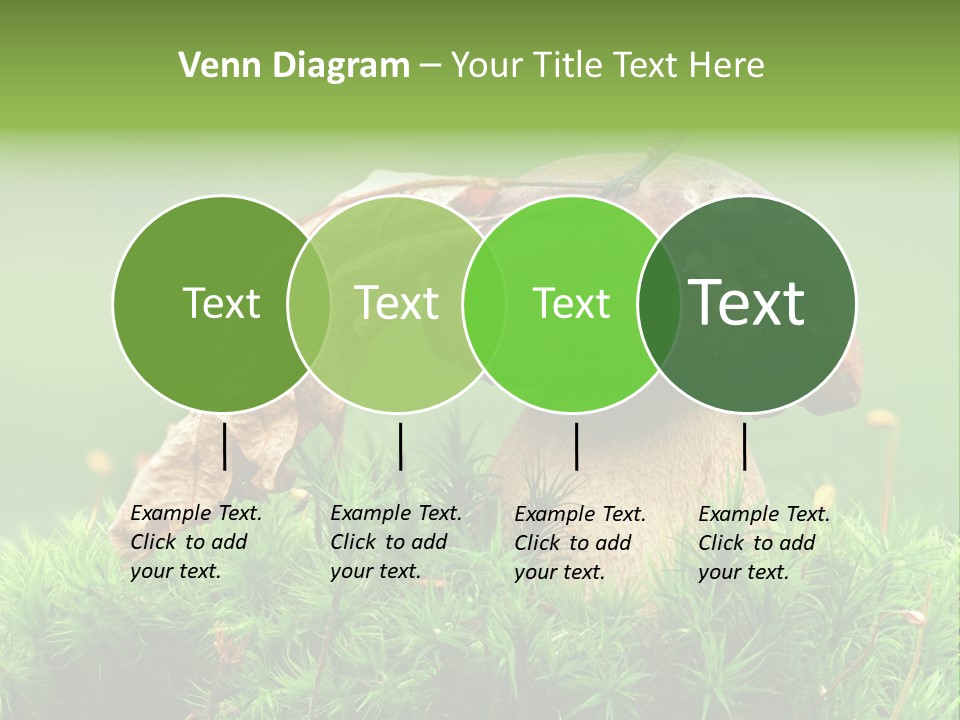 Venn Diagram – Your Title Text Here

Text

Text

Text

Text

Example Text. Click to add your text.

Example Text. Click to add your text.

Example Text. Click to add your text.

Example Text. Click to add your text.